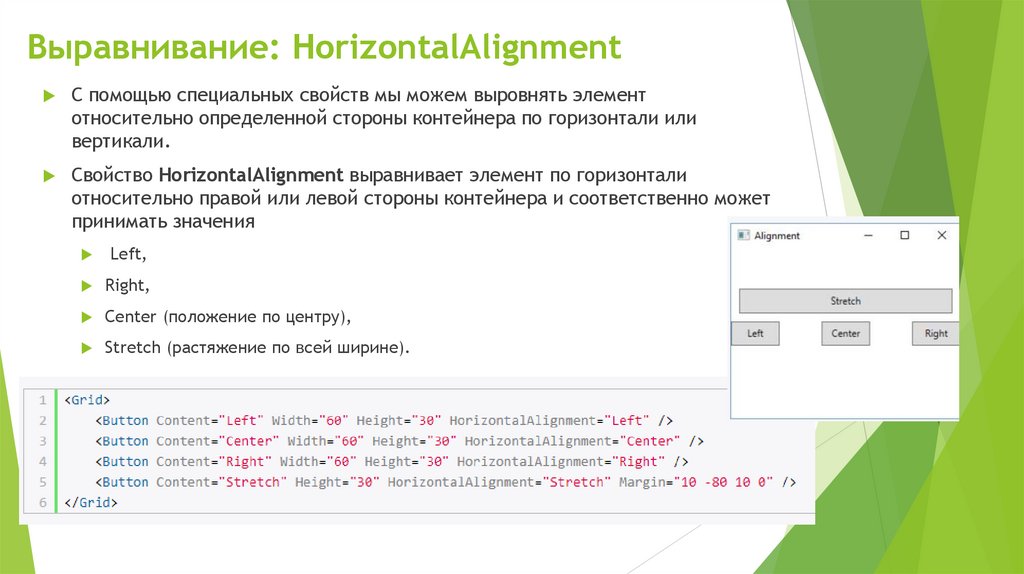 Выравнивание: HorizontalAlignment

С помощью специальных свойств мы можем выровнять элемент относительно определенной стороны контейнера по горизонтали или вертикали.

Свойство HorizontalAlignment выравнивает элемент по горизонтали относительно правой или левой стороны контейнера и соответственно может принимать значения

Left,

Right,

Center (положение по центру),

Stretch (растяжение по всей ширине).

Alignment

Stretch

Left

Center

Right

1 <Grid>
2 <Button Content="Left" Width="60" Height="30" HorizontalAlignment="Left" />
3 <Button Content="Center" Width="60" Height="30" HorizontalAlignment="Center" />
4 <Button Content="Right" Width="60" Height="30" HorizontalAlignment="Right" />
5 <Button Content="Stretch" Height="30" HorizontalAlignment="Stretch" Margin="10 -80 10 0" />
6 </Grid>